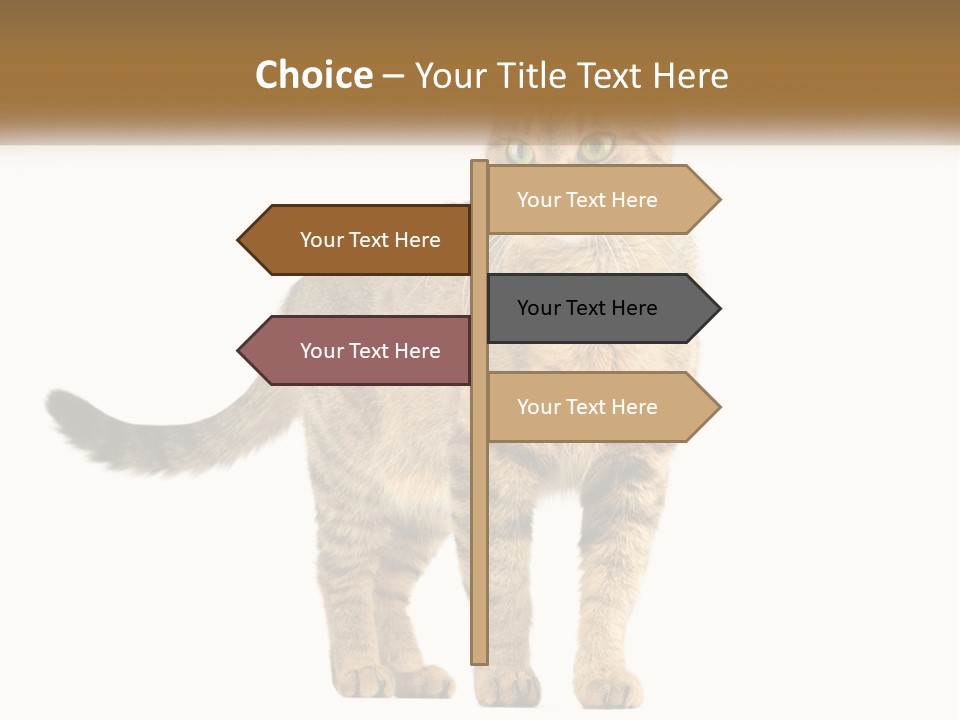 Choice – Your Title Text Here

Your Text Here

Your Text Here

Your Text Here

Your Text Here

Your Text Here